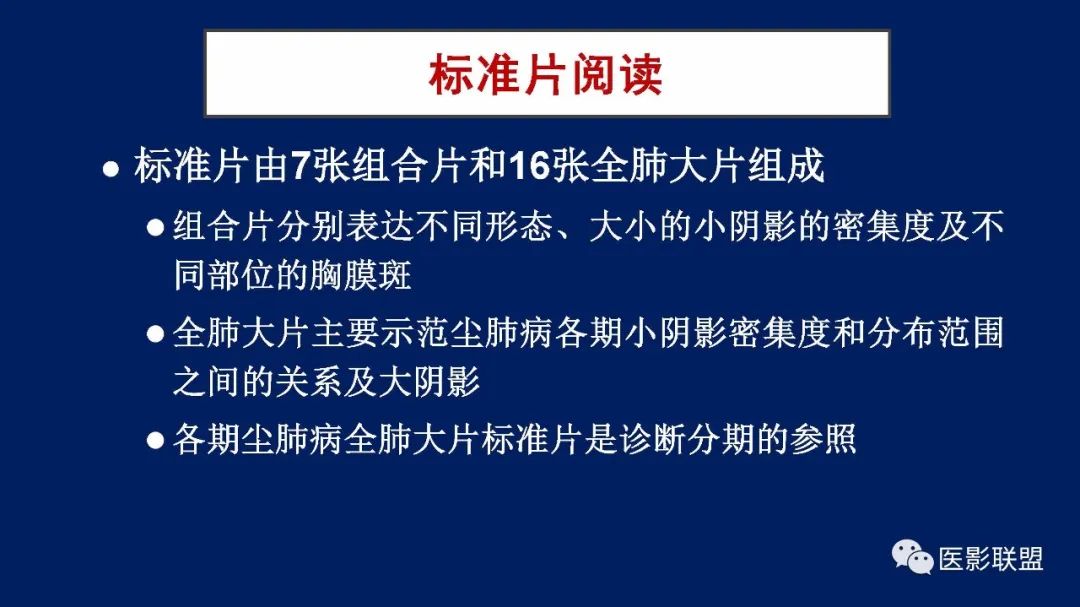 标准片阅读

● 标准片由7张组合片和16张全肺大片组成

● 组合片分别表达不同形态、大小的小阴影的密集度及不同部位的胸膜斑

● 全肺大片主要示范尘肺病各期小阴影密集度和分布范围之间的关系及大阴影

● 各期尘肺病全肺大片标准片是诊断分期的参照

医影联盟